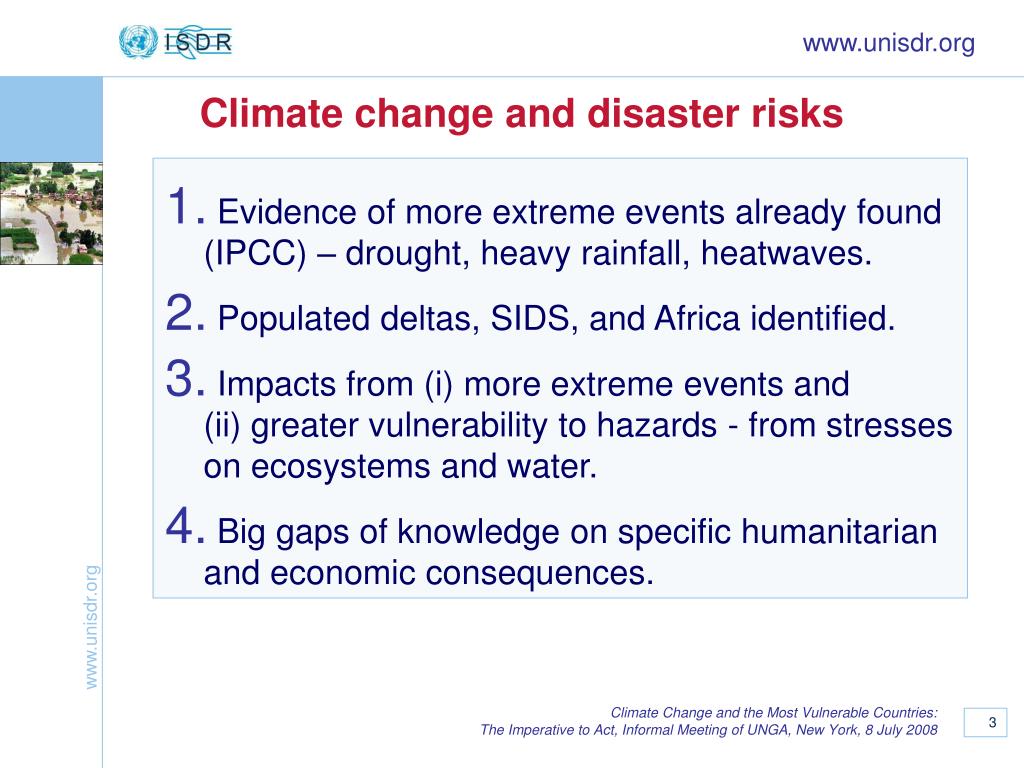 ISDR

www.unisdr.org

Climate change and disaster risks

1. Evidence of more extreme events already found (IPCC) – drought, heavy rainfall, heatwaves.

2. Populated deltas, SIDS, and Africa identified.

3. Impacts from (i) more extreme events and (ii) greater vulnerability to hazards - from stresses on ecosystems and water.

4. Big gaps of knowledge on specific humanitarian and economic consequences.

www.unisdr.org

Climate Change and the Most Vulnerable Countries:
The Imperative to Act, Informal Meeting of UNGA, New York, 8 July 2008

3